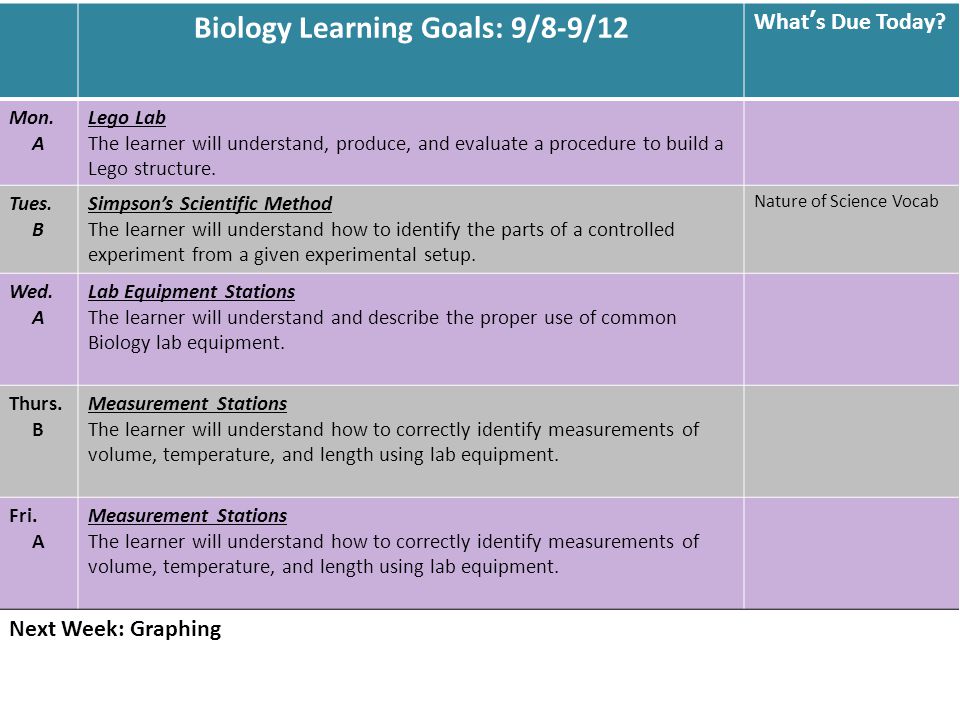 | | Biology Learning Goals: 9/8-9/12 | What's Due Today? |
|---|---|---|
| Mon. A | Lego Lab The learner will understand, produce, and evaluate a procedure to build a Lego structure. | |
| Tues. B | Simpson's Scientific Method The learner will understand how to identify the parts of a controlled experiment from a given experimental setup. | Nature of Science Vocab |
| Wed. A | Lab Equipment Stations The learner will understand and describe the proper use of common Biology lab equipment. | |
| Thurs. B | Measurement Stations The learner will understand how to correctly identify measurements of volume, temperature, and length using lab equipment. | |
| Fri. A | Measurement Stations The learner will understand how to correctly identify measurements of volume, temperature, and length using lab equipment. | |

Next Week: Graphing